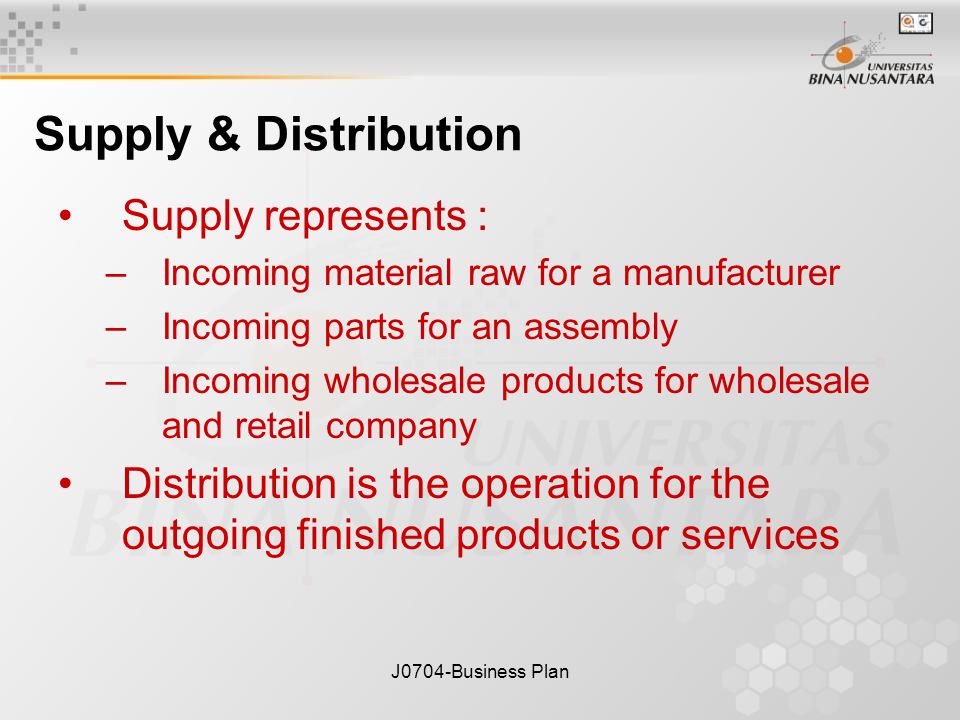 UNIVERSITAS
BINA NUSANTARA

Supply & Distribution

• Supply represents :
– Incoming material raw for a manufacturer
– Incoming parts for an assembly
– Incoming wholesale products for wholesale and retail company
• Distribution is the operation for the outgoing finished products or services

UNIVERSITAS BINA NUSANTARA

J0704-Business Plan